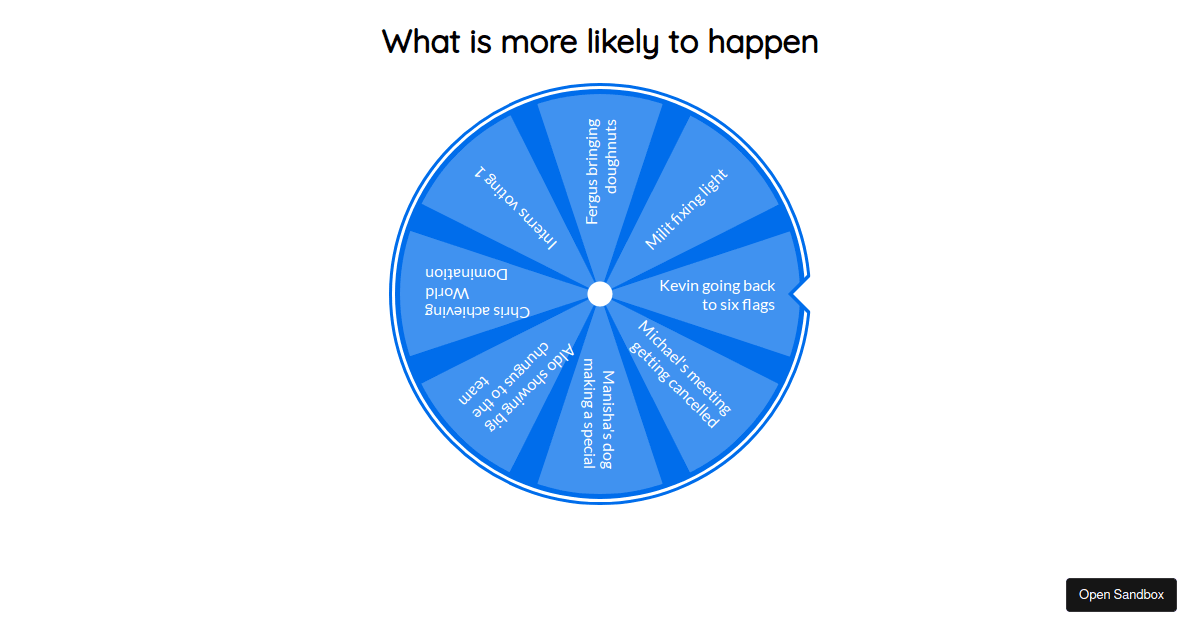 What is more likely to happen

Fergus bringing doughnuts

Milit fixing light

Kevin going back to six flags

Michael's meeting getting cancelled

Manisha's dog making a special

Aldo showing big chungus to the team

Chris achieving World Domination

Interns voting 1

Open Sandbox